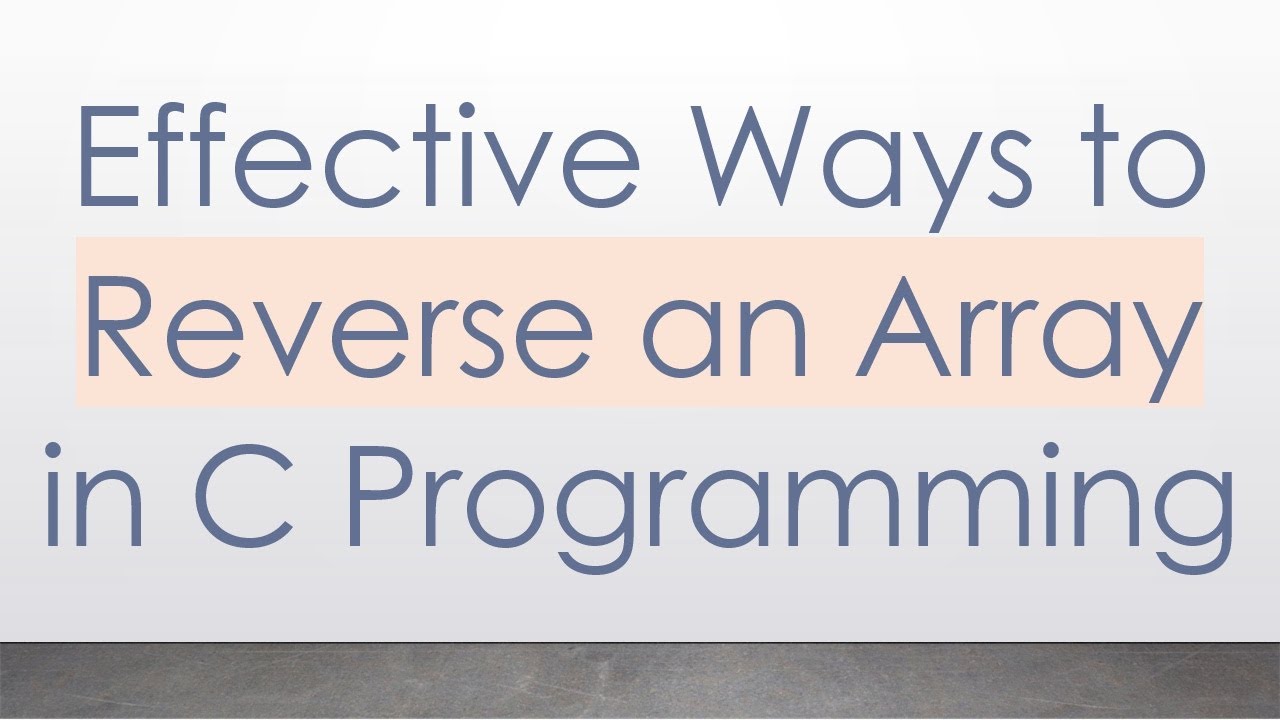 Effective Ways to Reverse an Array in C Programming